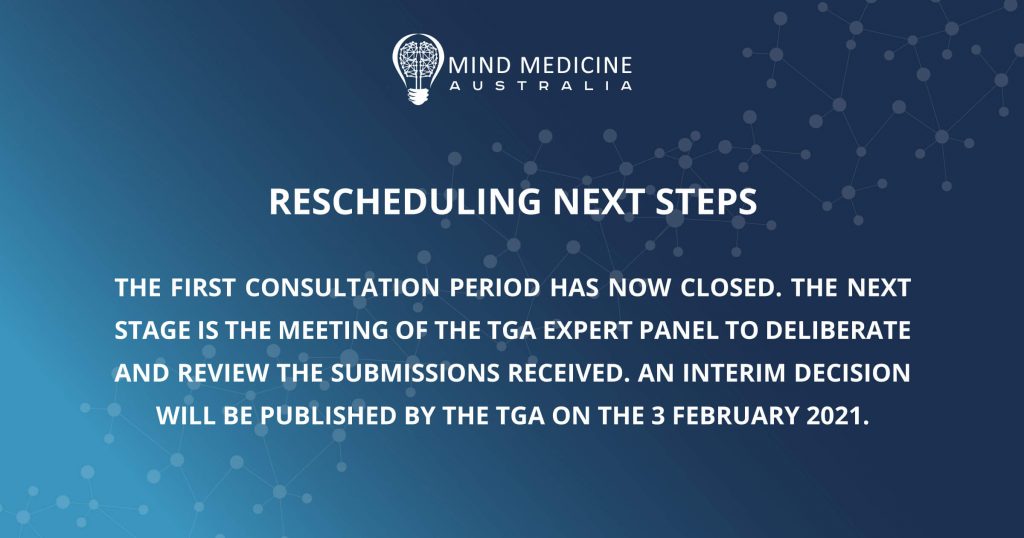 MIND MEDICINE
AUSTRALIA

RESCHEDULING NEXT STEPS

THE FIRST CONSULTATION PERIOD HAS NOW CLOSED. THE NEXT STAGE IS THE MEETING OF THE TGA EXPERT PANEL TO DELIBERATE AND REVIEW THE SUBMISSIONS RECEIVED. AN INTERIM DECISION WILL BE PUBLISHED BY THE TGA ON THE 3 FEBRUARY 2021.